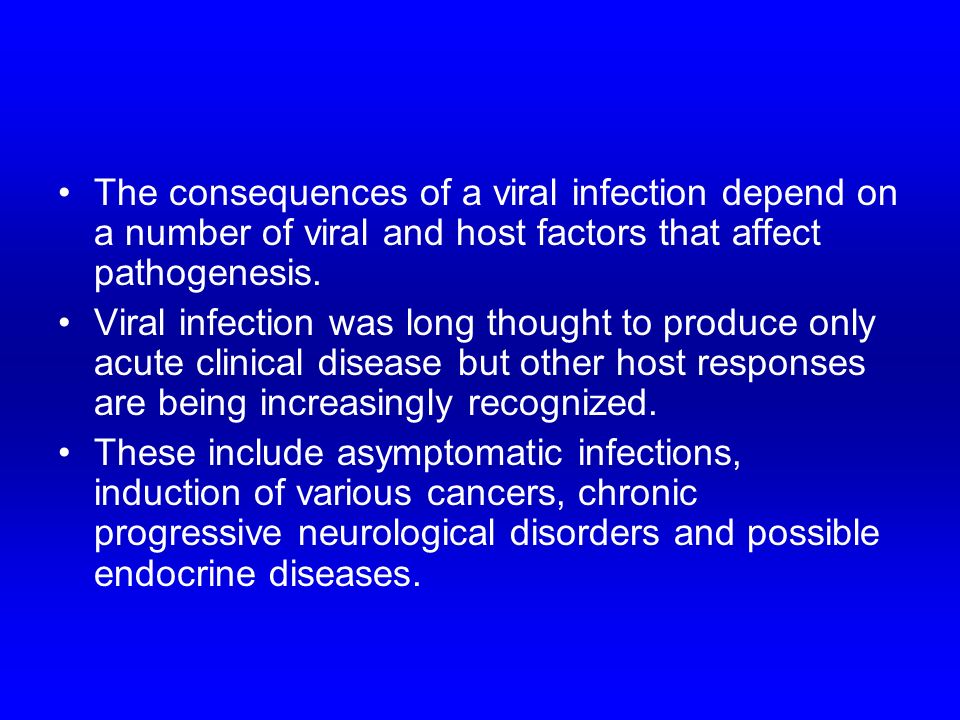 • The consequences of a viral infection depend on a number of viral and host factors that affect pathogenesis.

• Viral infection was long thought to produce only acute clinical disease but other host responses are being increasingly recognized.

• These include asymptomatic infections, induction of various cancers, chronic progressive neurological disorders and possible endocrine diseases.